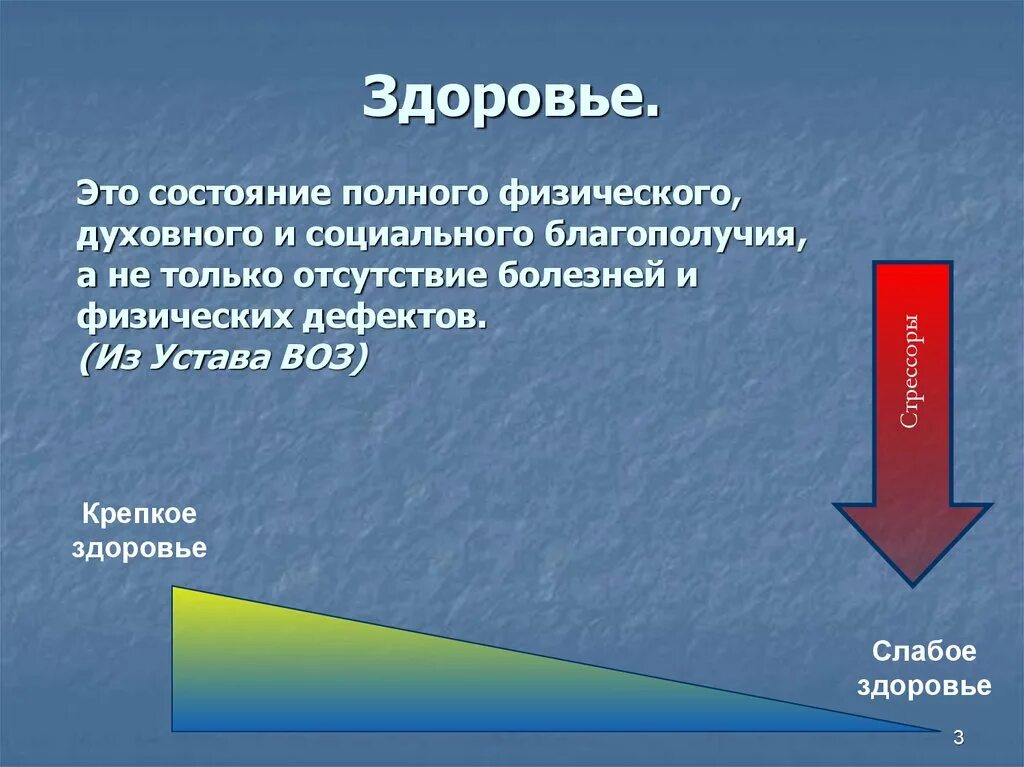 Здоровье.

Это состояние полного физического, духовного и социального благополучия, а не только отсутствие болезней и физических дефектов.
(Из Устава ВОЗ)

Стрессоры

Крепкое здоровье

Слабое здоровье

3